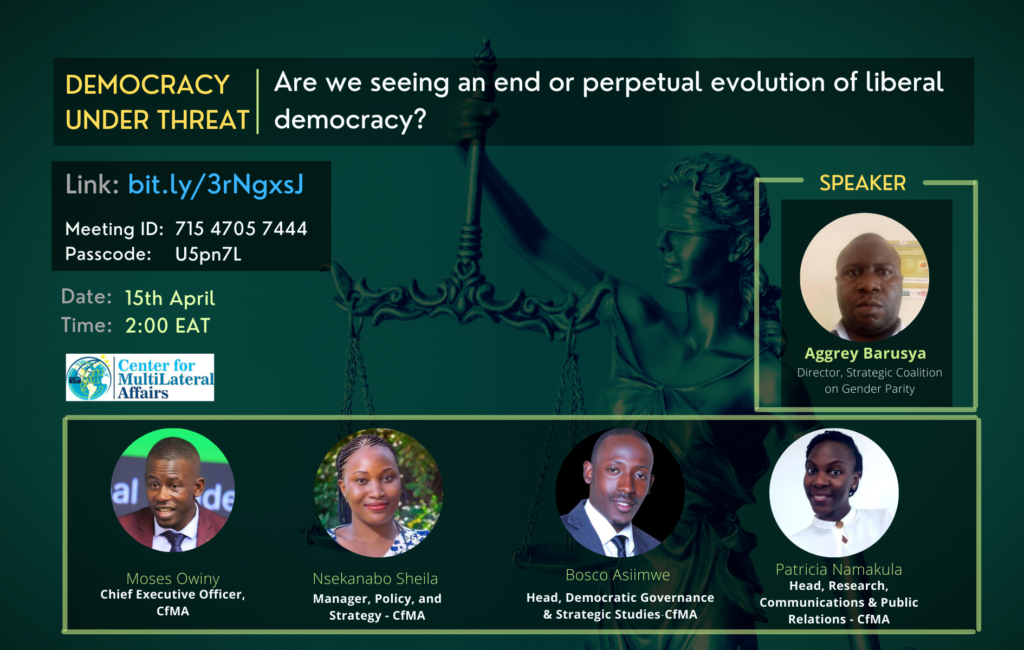 DEMOCRACY UNDER THREAT

Are we seeing an end or perpetual evolution of liberal democracy?

Link: bit.ly/3rNgxsJ

Meeting ID: 715 4705 7444
Passcode: U5pn7L

Date: 15th April
Time: 2:00 EAT

Center for MultiLateral Affairs

SPEAKER

Aggrey Barusya
Director, Strategic Coalition on Gender Parity

Moses Owiny
Chief Executive Officer, CfMA

Nsekanabo Sheila
Manager, Policy, and Strategy - CfMA

Bosco Asiimwe
Head, Democratic Governance & Strategic Studies CfMA

Patricia Namakula
Head, Research, Communications & Public Relations - CfMA